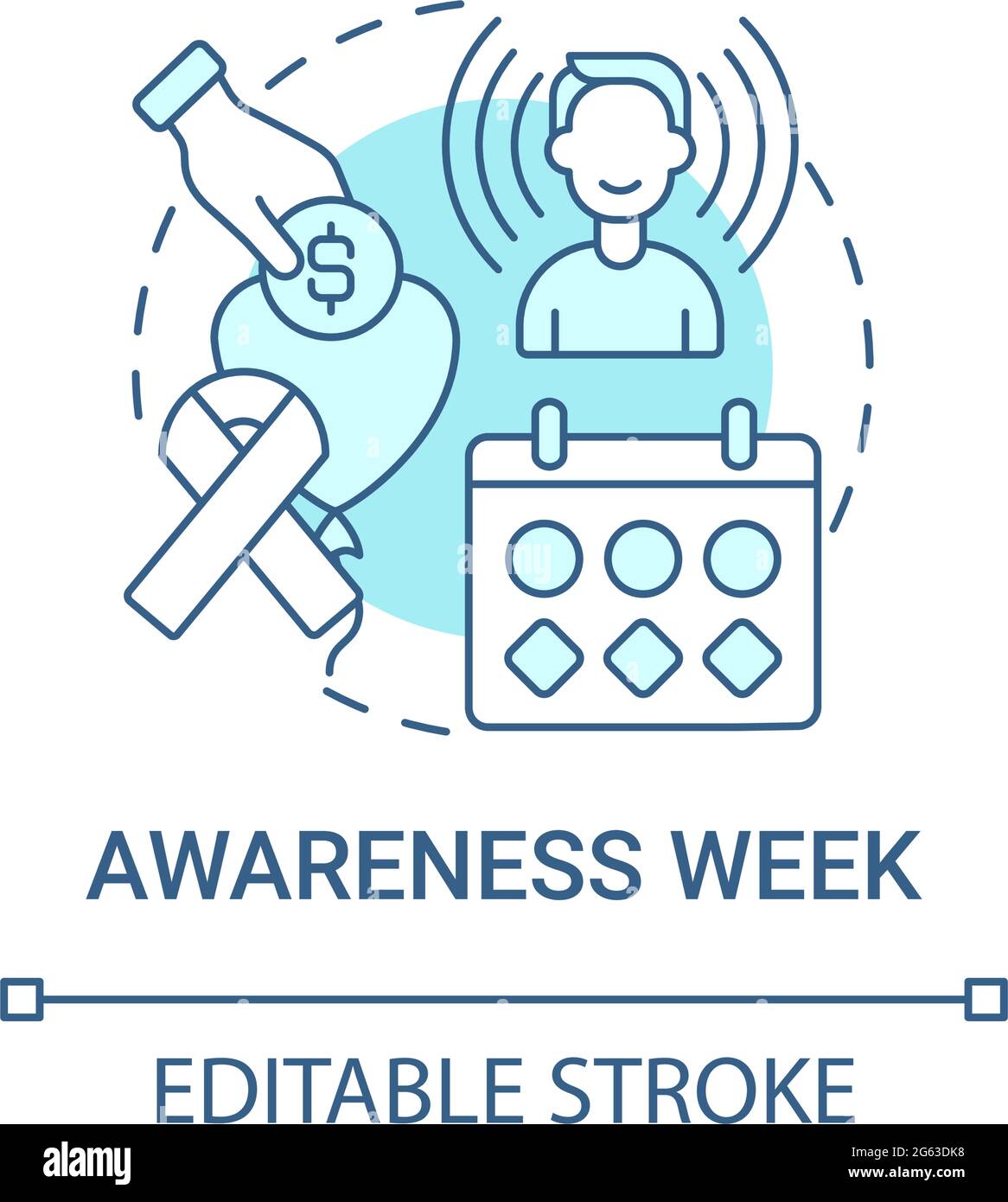 $

AWARENESS WEEK

EDITABLE STROKE

alamy

Image ID: 2G63DK8
www.alamy.com